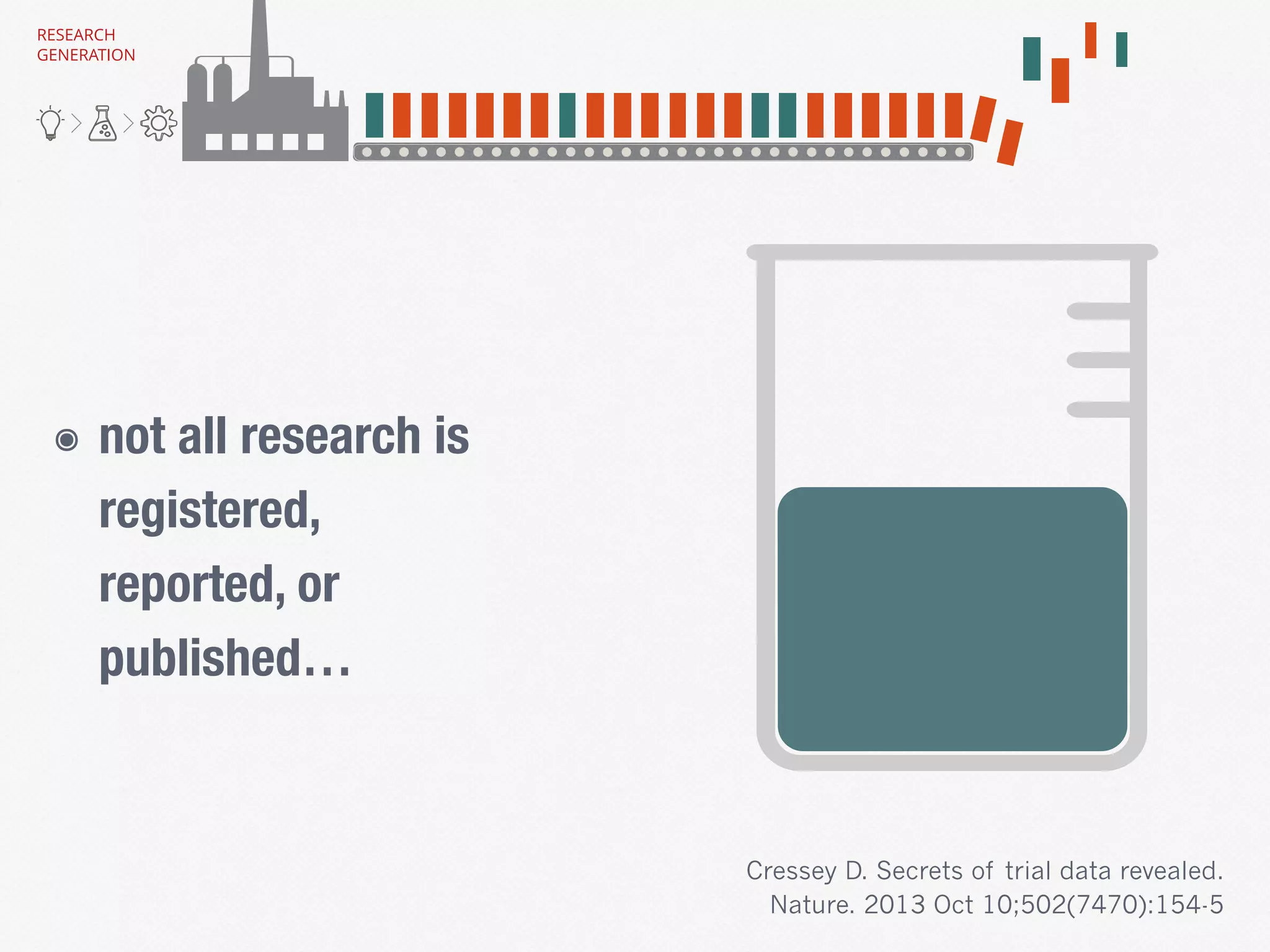 RESEARCH GENERATION

not all research is registered, reported, or published…

Cressey D. Secrets of trial data revealed. Nature. 2013 Oct 10;502(7470):154-5